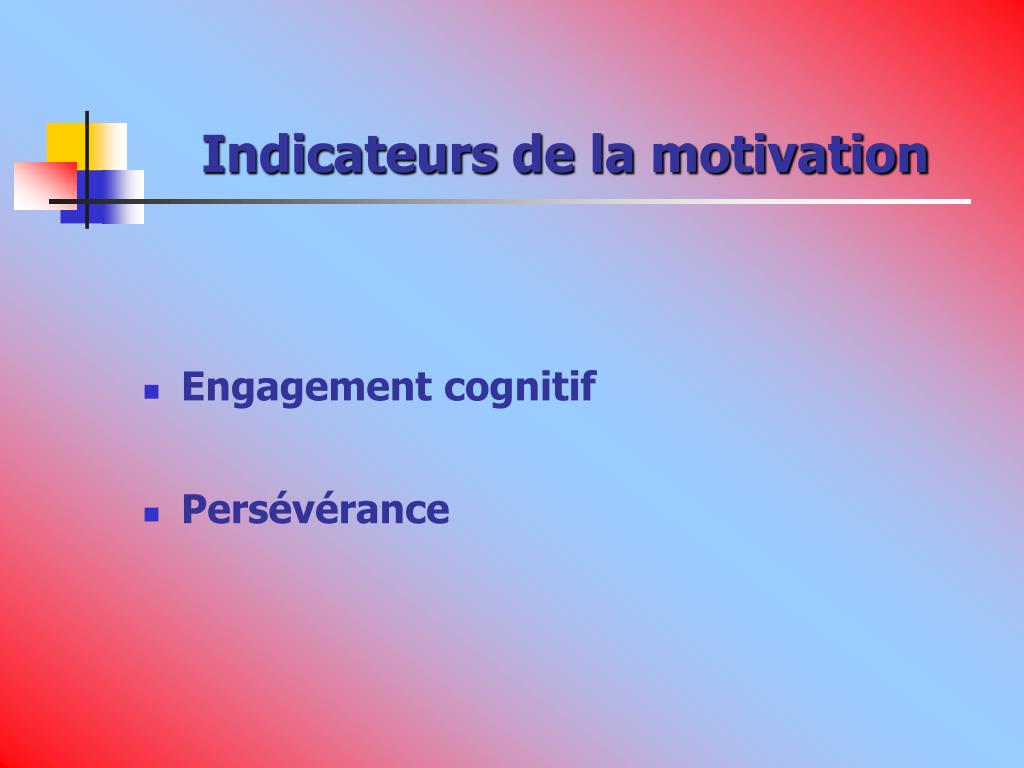 Indicateurs de la motivation

- Engagement cognitif
- Persévérance